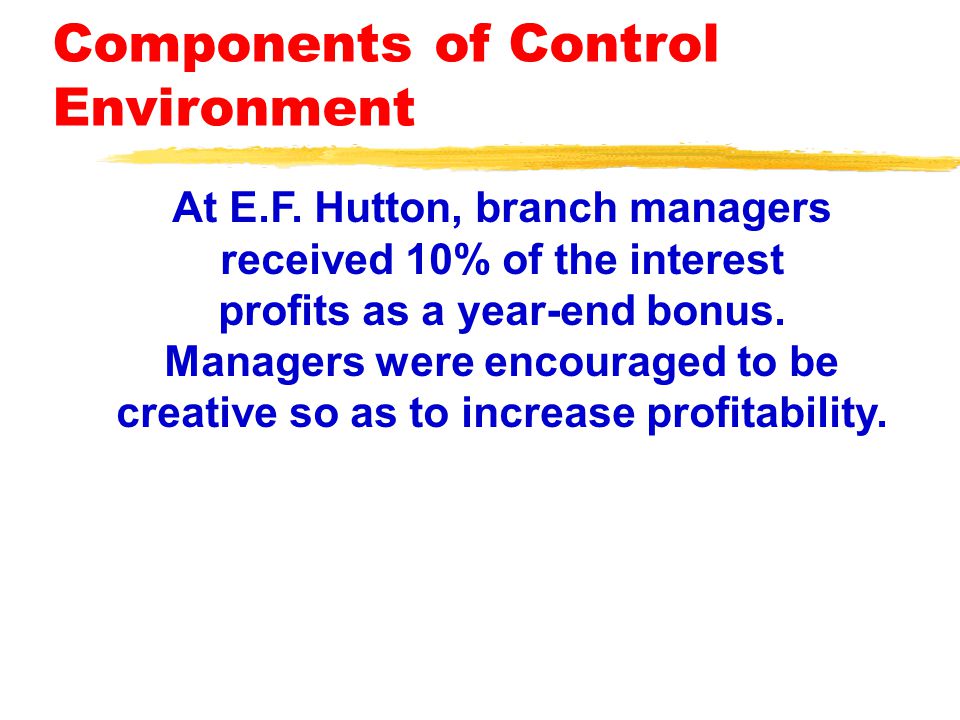 Components of Control Environment

At E.F. Hutton, branch managers received 10% of the interest profits as a year-end bonus. Managers were encouraged to be creative so as to increase profitability.